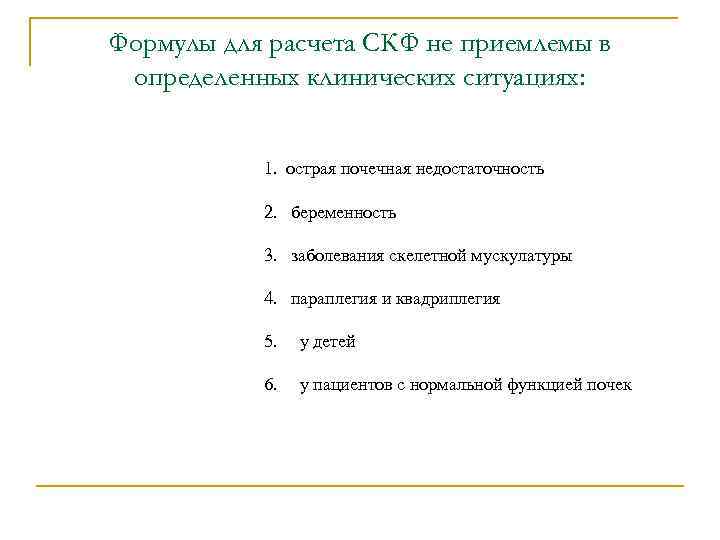 Формулы для расчета СКФ не приемлемы в определенных клинических ситуациях:

1. острая почечная недостаточность

2. беременность

3. заболевания скелетной мускулатуры

4. параплегия и квадриплегия

5. у детей

6. у пациентов с нормальной функцией почек